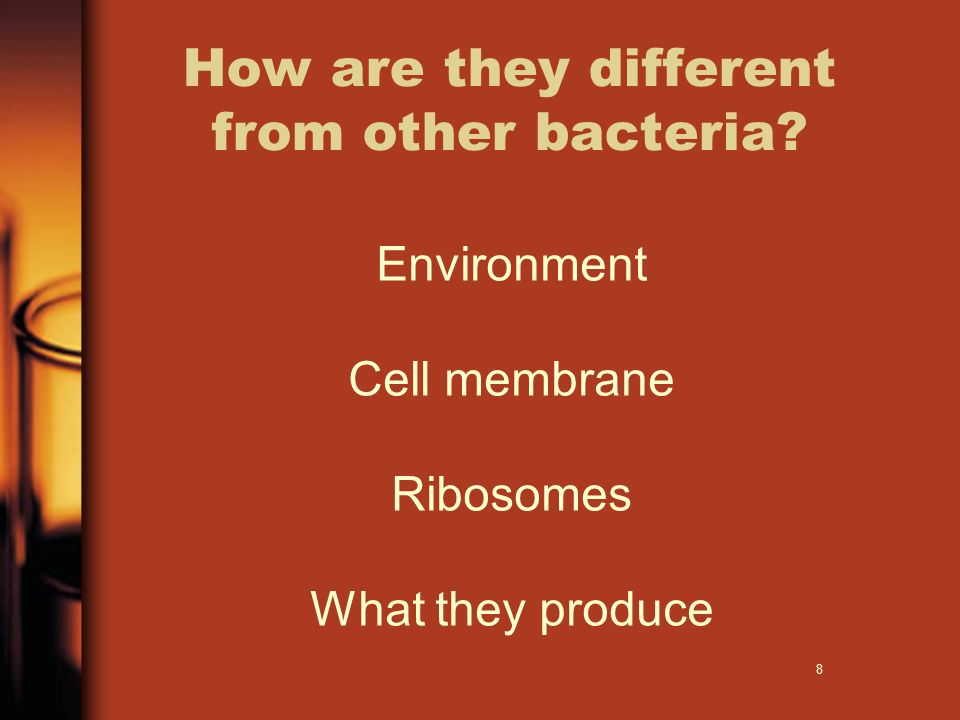 How are they different from other bacteria?

Environment

Cell membrane

Ribosomes

What they produce

8